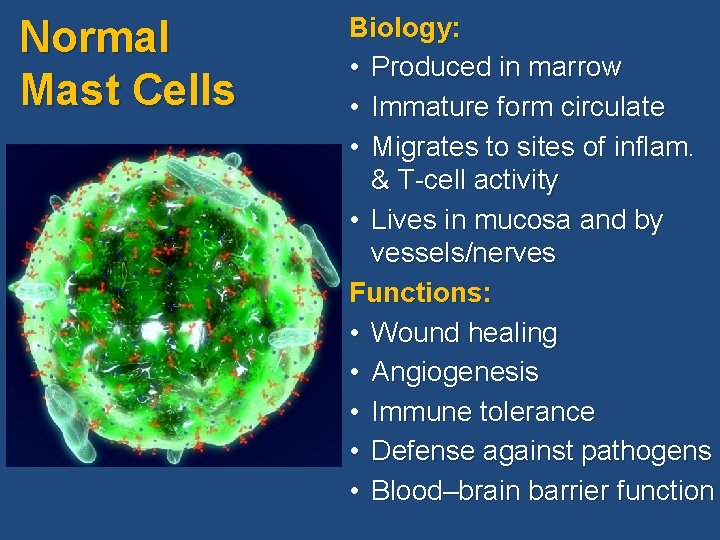 Normal Mast Cells

Biology:
• Produced in marrow
• Immature form circulate
• Migrates to sites of inflam. & T-cell activity
• Lives in mucosa and by vessels/nerves

Functions:
• Wound healing
• Angiogenesis
• Immune tolerance
• Defense against pathogens
• Blood–brain barrier function